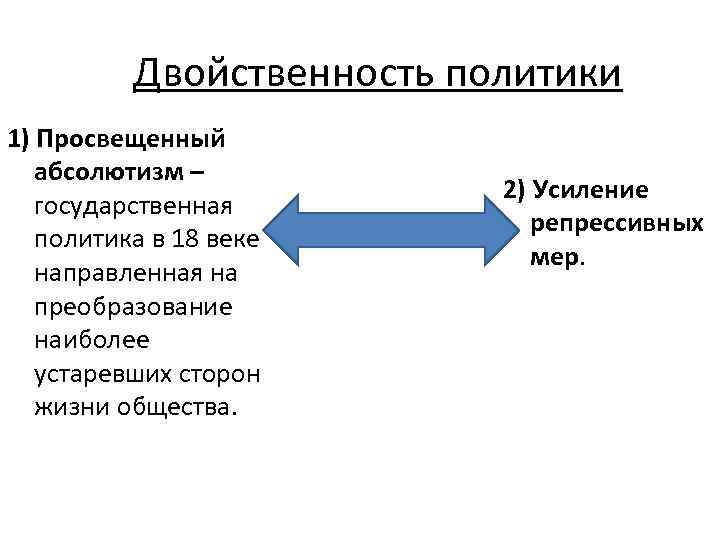 Двойственность политики

1) Просвещенный абсолютизм – государственная политика в 18 веке направленная на преобразование наиболее устаревших сторон жизни общества.

2) Усиление репрессивных мер.